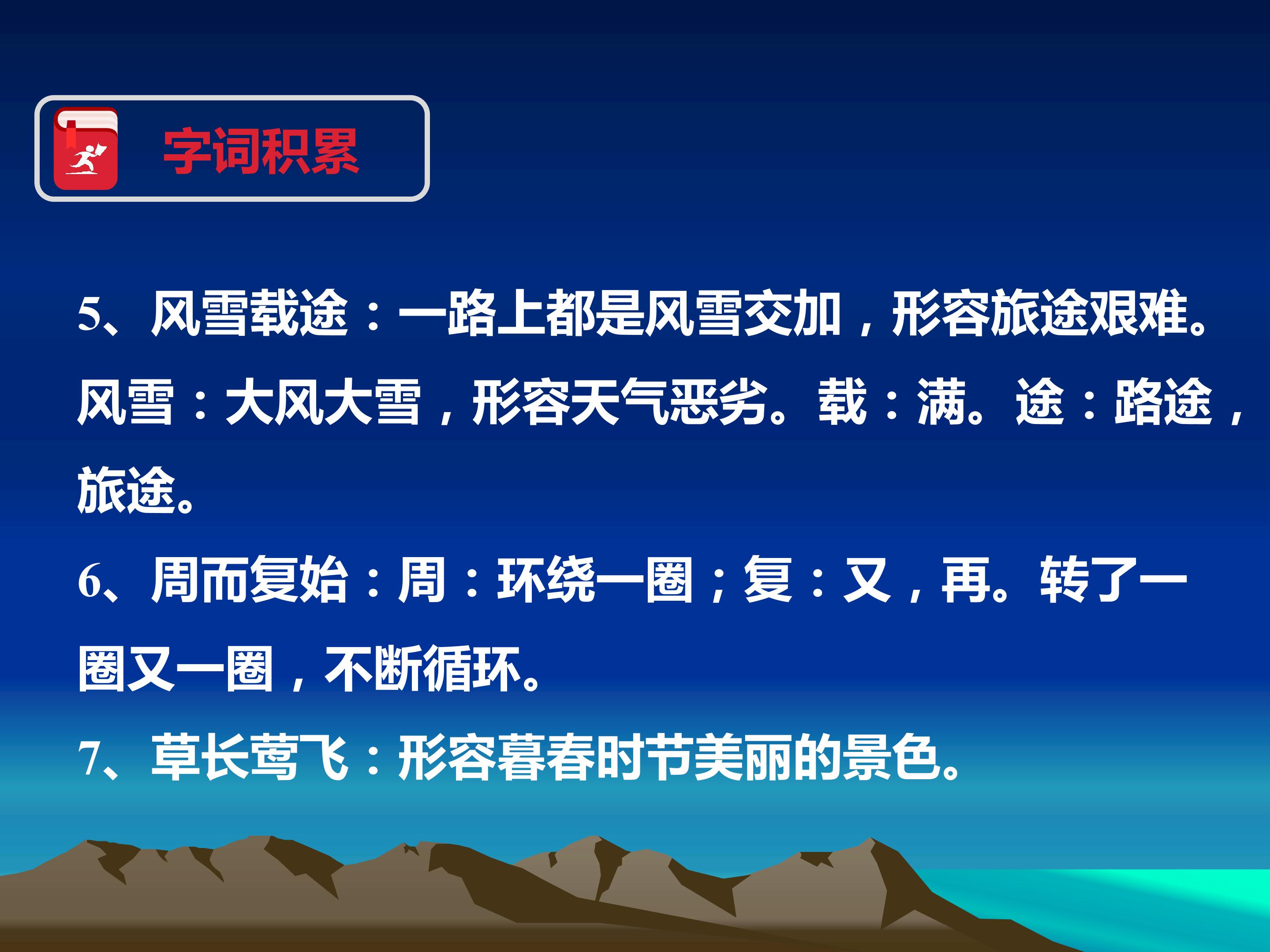 字词积累

5、风雪载途：一路上都是风雪交加，形容旅途艰难。风雪：大风大雪，形容天气恶劣。载：满。途：路途，旅途。

6、周而复始：周：环绕一圈；复：又，再。转了一圈又一圈，不断循环。

7、草长莺飞：形容暮春时节美丽的景色。